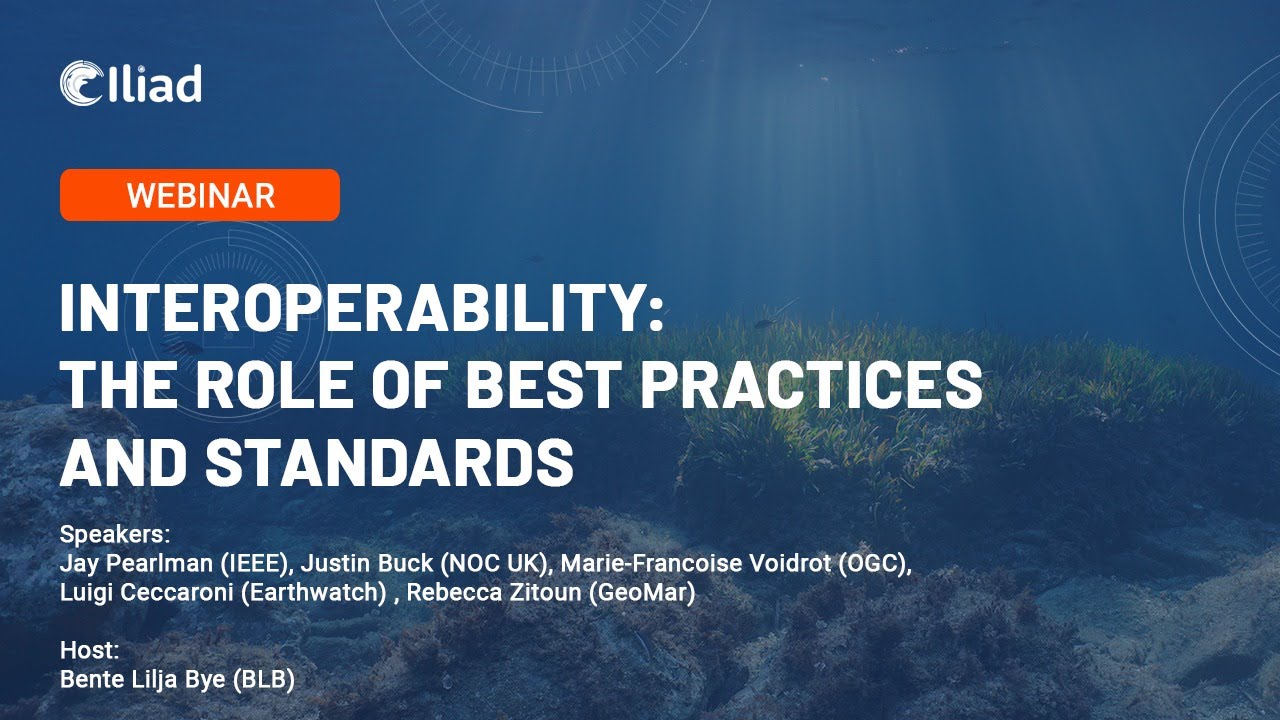 Iliad

WEBINAR

INTEROPERABILITY: THE ROLE OF BEST PRACTICES AND STANDARDS

Speakers:
Jay Pearlman (IEEE), Justin Buck (NOC UK), Marie-Francoise Voidrot (OGC), Luigi Ceccaroni (Earthwatch) , Rebecca Zitoun (GeoMar)

Host:
Bente Lilja Bye (BLB)